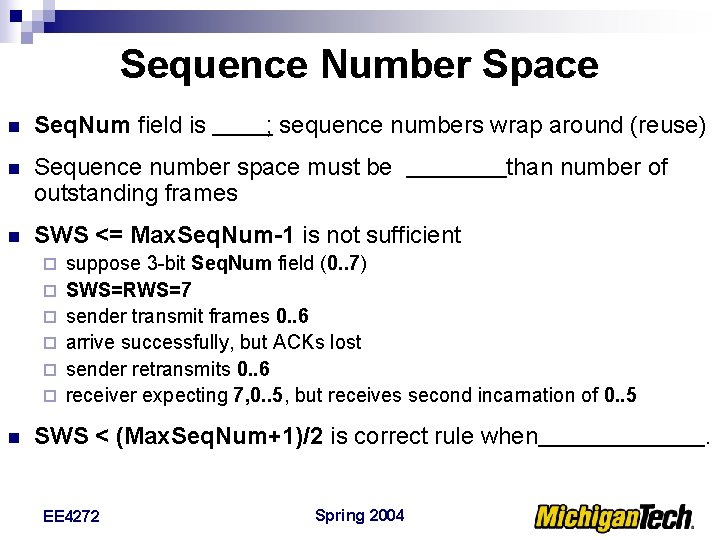 Sequence Number Space

■ SeqNum field is ____; sequence numbers wrap around (reuse)

■ Sequence number space must be ________than number of outstanding frames

■ SWS <= MaxSeqNum-1 is not sufficient
□ suppose 3-bit SeqNum field (0..7)
□ SWS=RWS=7
□ sender transmit frames 0..6
□ arrive successfully, but ACKs lost
□ sender retransmits 0..6
□ receiver expecting 7,0..5, but receives second incarnation of 0..5

■ SWS < (MaxSeqNum+1)/2 is correct rule when_____________.

EE4272

Spring 2004

MichiganTech